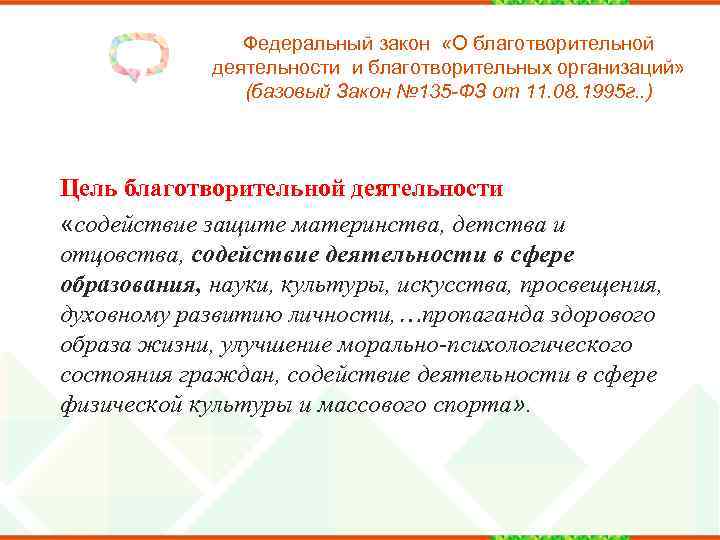 Федеральный закон «О благотворительной деятельности и благотворительных организаций» (базовый Закон №135-ФЗ от 11.08.1995г..)

Цель благотворительной деятельности

«содействие защите материнства, детства и отцовства, содействие деятельности в сфере образования, науки, культуры, искусства, просвещения, духовному развитию личности, …пропаганда здорового образа жизни, улучшение морально-психологического состояния граждан, содействие деятельности в сфере физической культуры и массового спорта».